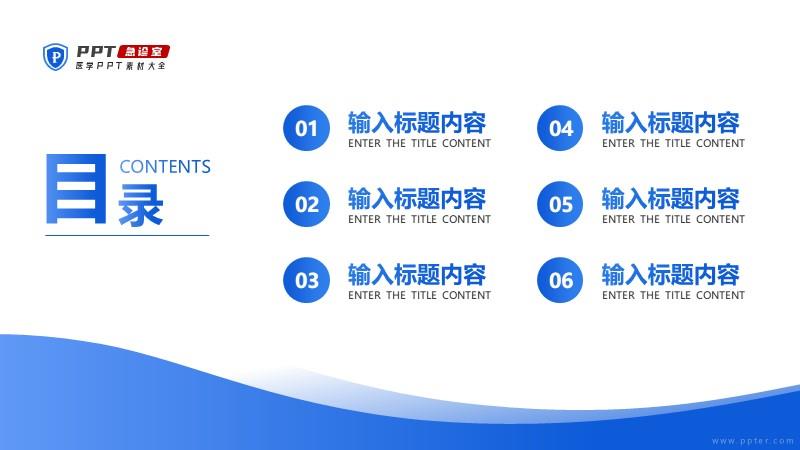 PPT 急诊室
医学PPT素材大全

目录
CONTENTS

01
输入标题内容
ENTER THE TITLE CONTENT

02
输入标题内容
ENTER THE TITLE CONTENT

03
输入标题内容
ENTER THE TITLE CONTENT

04
输入标题内容
ENTER THE TITLE CONTENT

05
输入标题内容
ENTER THE TITLE CONTENT

06
输入标题内容
ENTER THE TITLE CONTENT

www.ppter.com